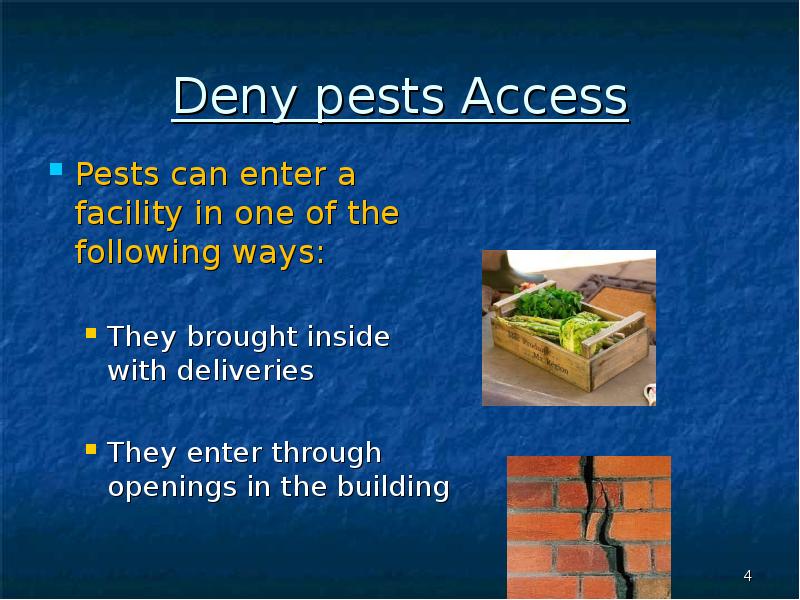 Deny pests Access

Pests can enter a facility in one of the following ways:

They brought inside with deliveries

They enter through openings in the building

4